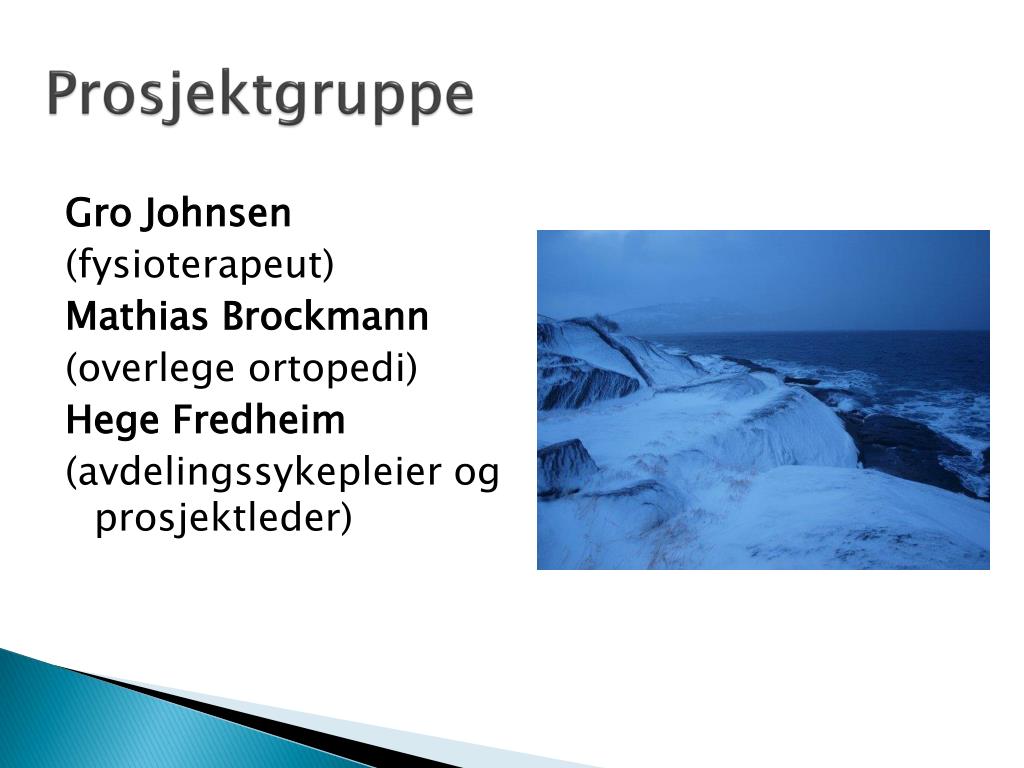 Prosjektgruppe

Gro Johnsen
(fysioterapeut)
Mathias Brockmann
(overlege ortopedi)
Hege Fredheim
(avdelingssykepleier og prosjektleder)